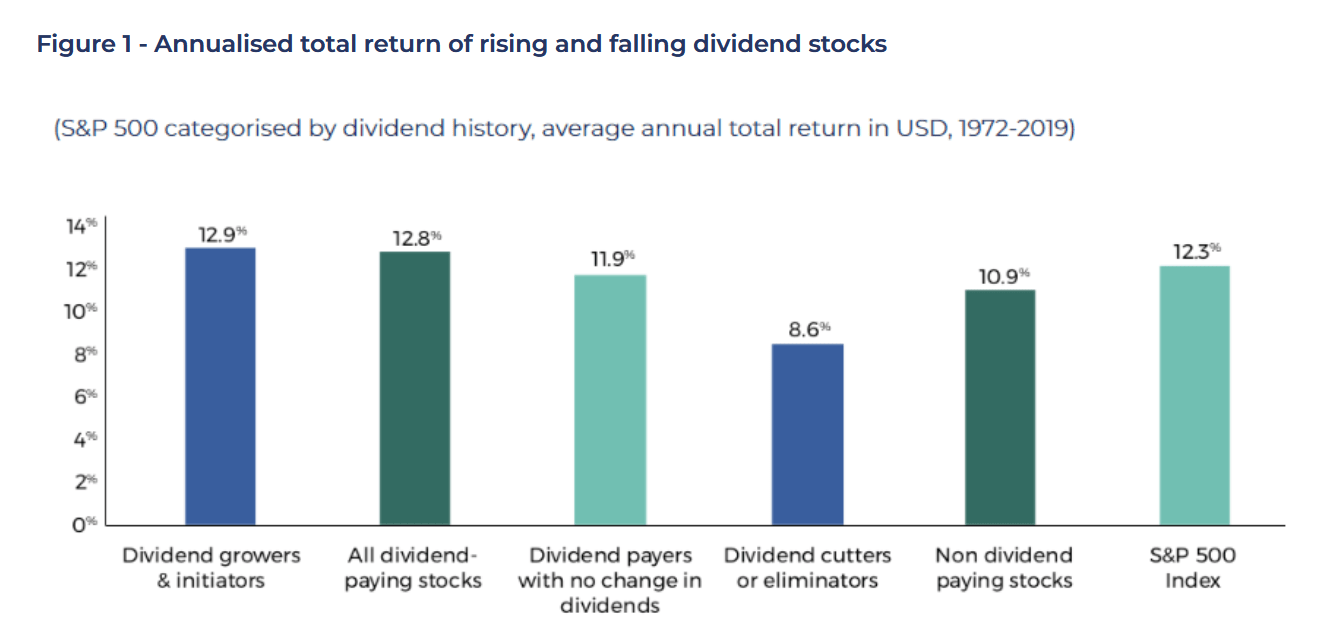 Figure 1 - Annualised total return of rising and falling dividend stocks

(S&P 500 categorised by dividend history, average annual total return in USD, 1972-2019)

14%
12%
10%
8%
6%
4%
2%
0%

12.9%
12.8%
11.9%
8.6%
10.9%
12.3%

Dividend growers & initiators
All dividend-paying stocks
Dividend payers with no change in dividends
Dividend cutters or eliminators
Non dividend paying stocks
S&P 500 Index